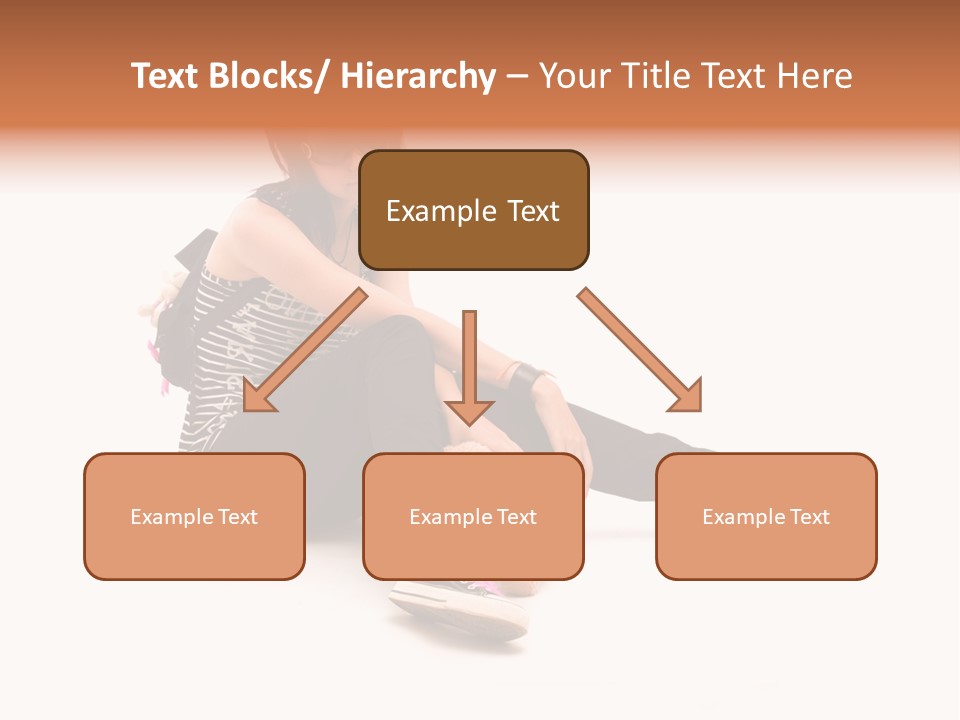 Text Blocks/ Hierarchy – Your Title Text Here

Example Text

Example Text

Example Text

Example Text